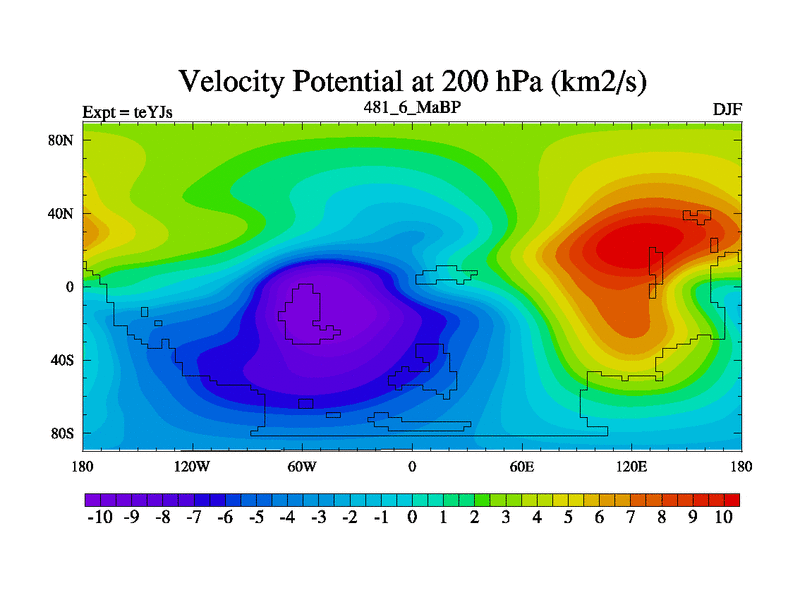 Velocity Potential at 200 hPa (km2/s)
Expt = teYJs
481_6_MaBP
DJF

80N
40N
0
40S
80S

180
120W
60W
0
60E
120E
180

-10 -9 -8 -7 -6 -5 -4 -3 -2 -1 0 1 2 3 4 5 6 7 8 9 10